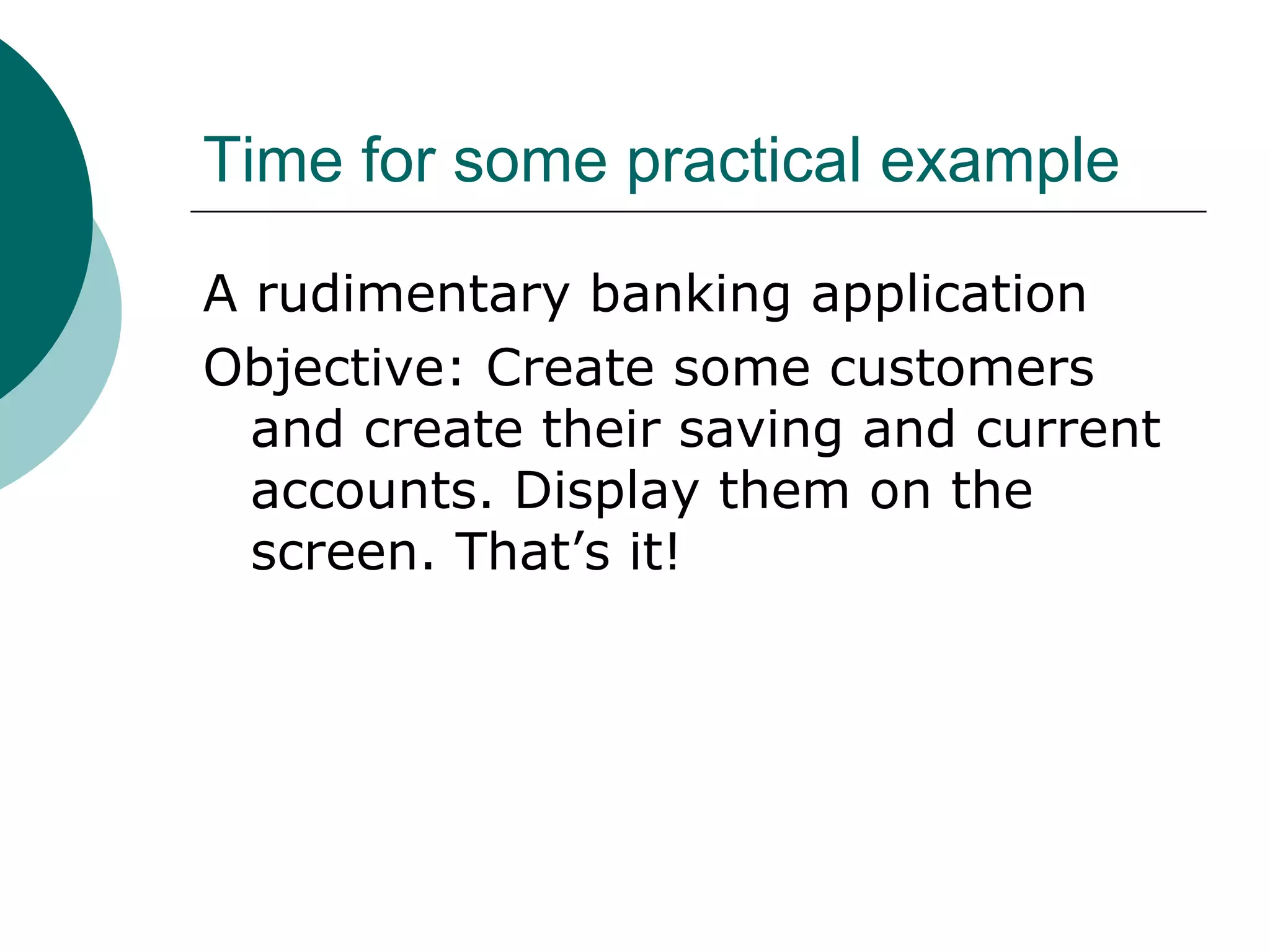 Time for some practical example

A rudimentary banking application

Objective: Create some customers and create their saving and current accounts. Display them on the screen. That’s it!